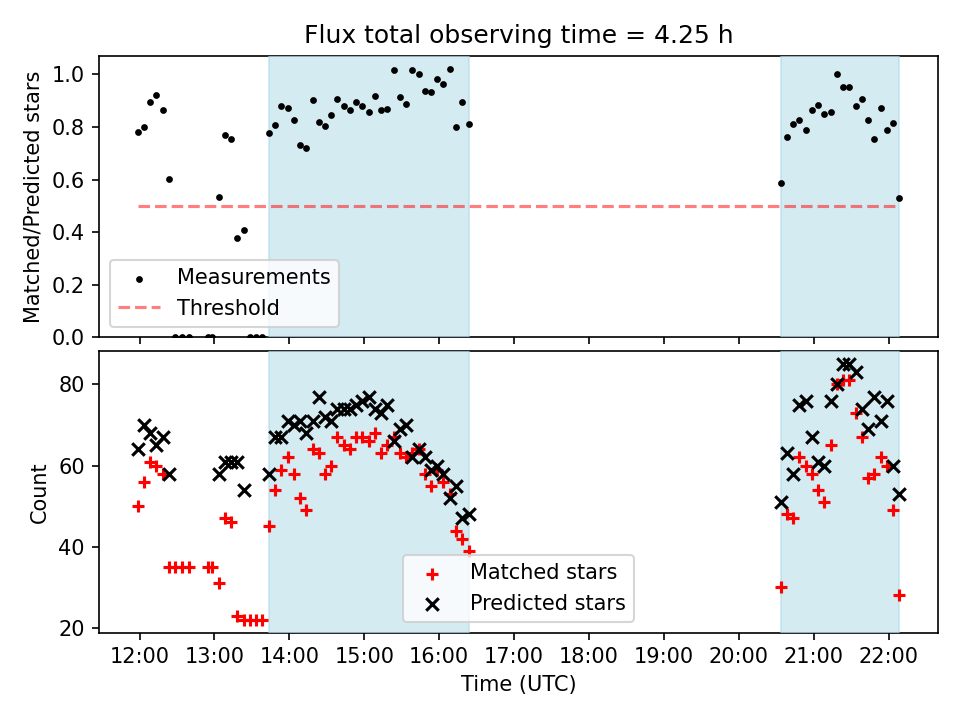 Flux total observing time = 4.25 h

Matched/Predicted stars

1.0
0.8
0.6
0.4
0.2
0.0

Measurements
Threshold

Count

80
60
40
20

Matched stars
Predicted stars

12:00
13:00
14:00
15:00
16:00
17:00
18:00
19:00
20:00
21:00
22:00

Time (UTC)